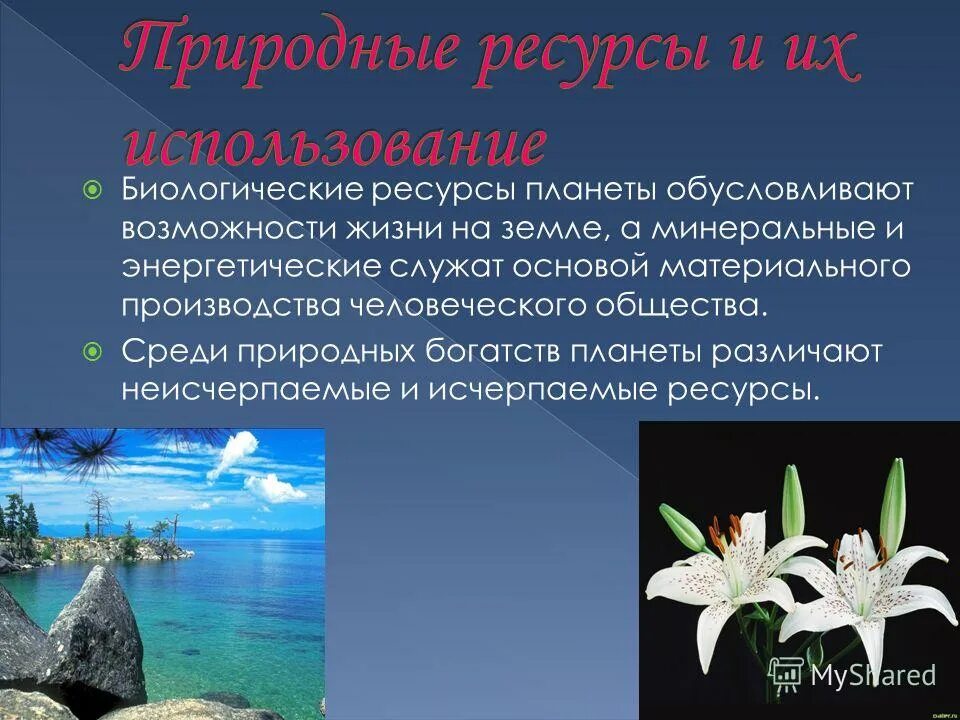 Природные ресурсы и их использование

Биологические ресурсы планеты обусловливают возможности жизни на земле, а минеральные и энергетические служат основой материального производства человеческого общества.

Среди природных богатств планеты различают неисчерпаемые и исчерпаемые ресурсы.

MyShared